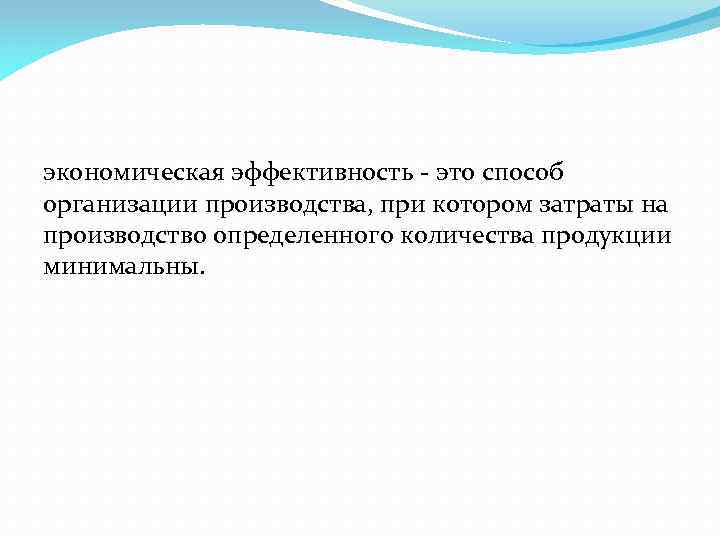 экономическая эффективность - это способ организации производства, при котором затраты на производство определенного количества продукции минимальны.